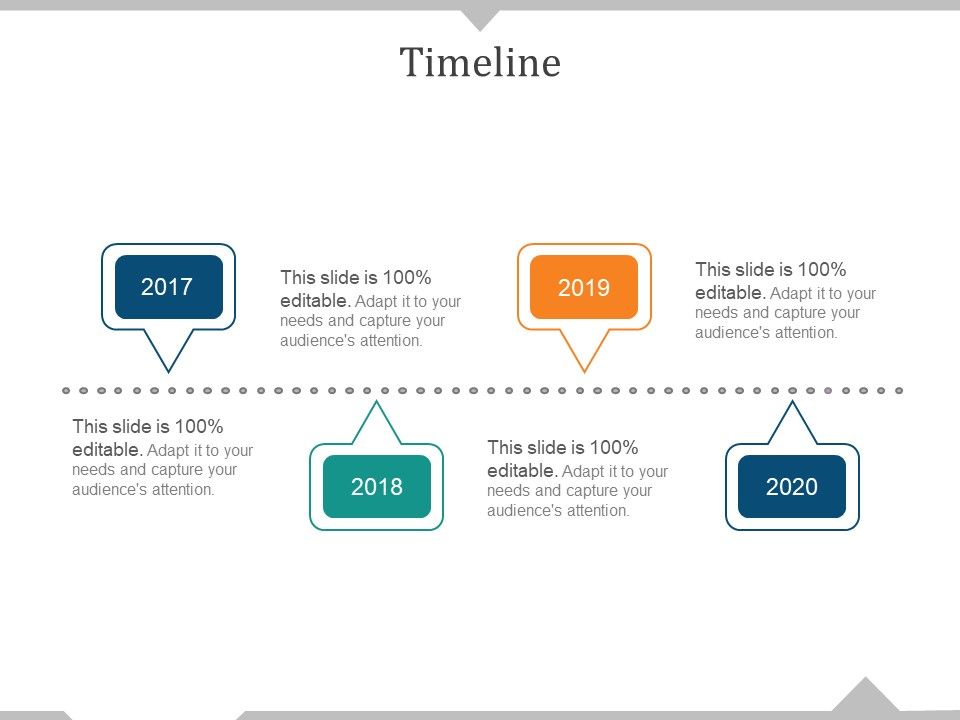 Timeline

2017

This slide is 100% editable. Adapt it to your needs and capture your audience's attention.

2019

This slide is 100% editable. Adapt it to your needs and capture your audience's attention.

This slide is 100% editable. Adapt it to your needs and capture your audience's attention.

2018

This slide is 100% editable. Adapt it to your needs and capture your audience's attention.

2020